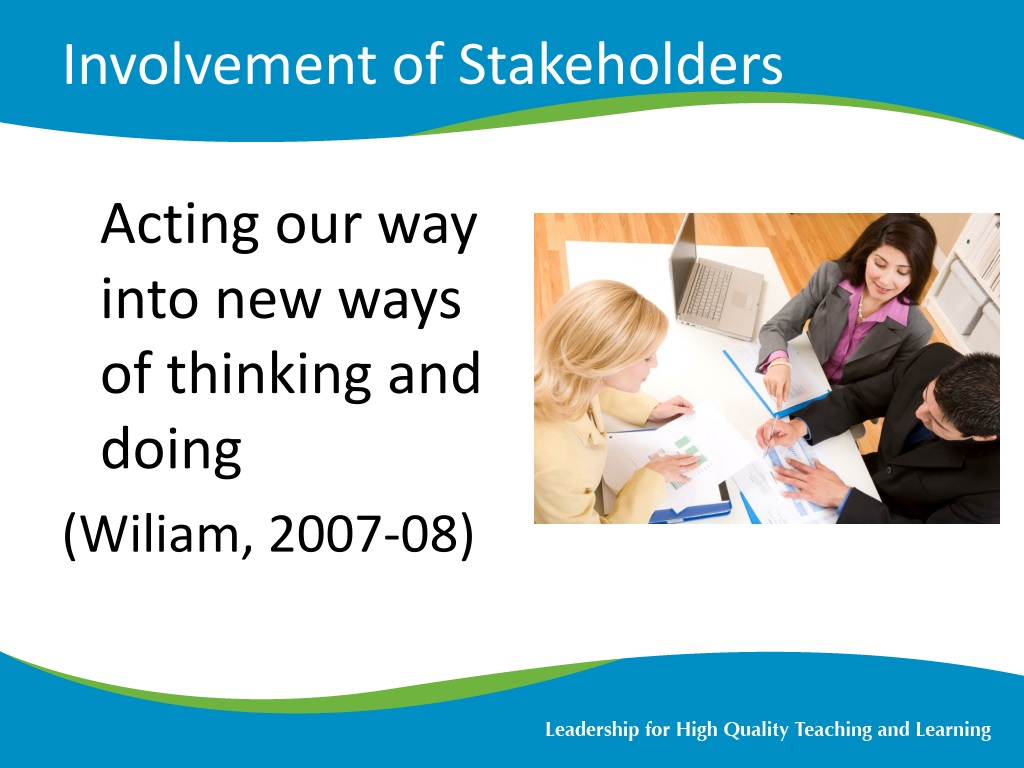 Involvement of Stakeholders

Acting our way into new ways of thinking and doing

(Wiliam, 2007-08)

Leadership for High Quality Teaching and Learning